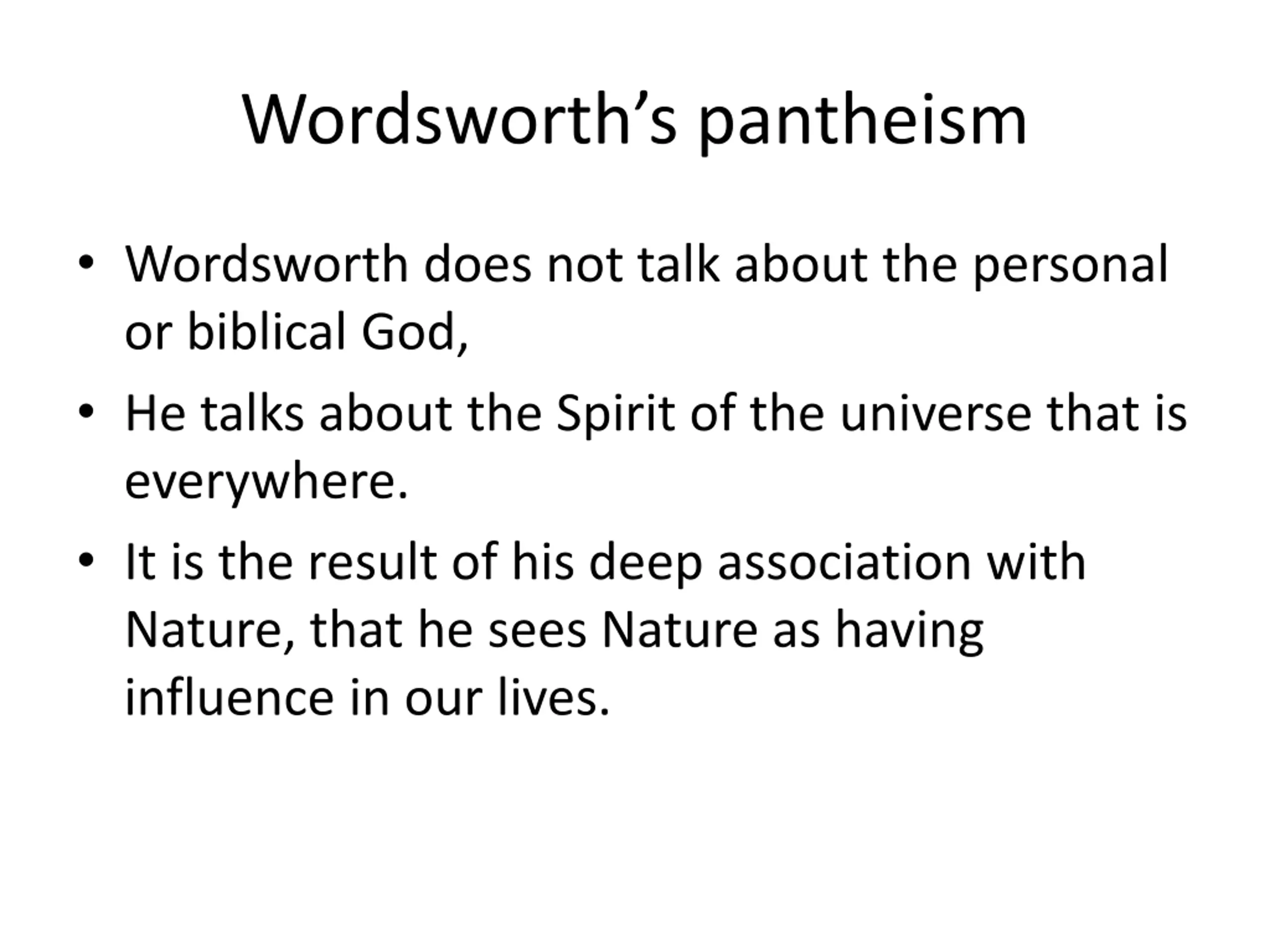 Wordsworth’s pantheism

• Wordsworth does not talk about the personal or biblical God,
• He talks about the Spirit of the universe that is everywhere.
• It is the result of his deep association with Nature, that he sees Nature as having influence in our lives.